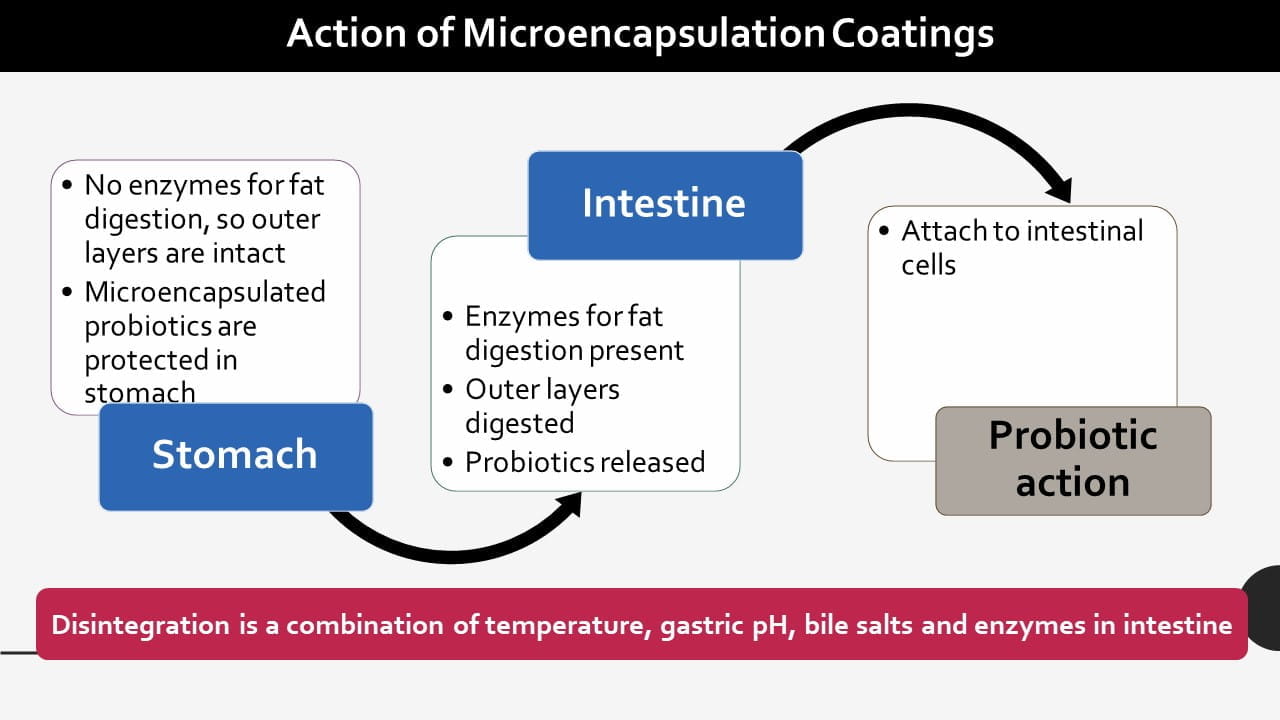 Action of Microencapsulation Coatings

• No enzymes for fat digestion, so outer layers are intact
• Microencapsulated probiotics are protected in stomach

Stomach

Intestine

• Enzymes for fat digestion present
• Outer layers digested
• Probiotics released

• Attach to intestinal cells

Probiotic action

Disintegration is a combination of temperature, gastric pH, bile salts and enzymes in intestine